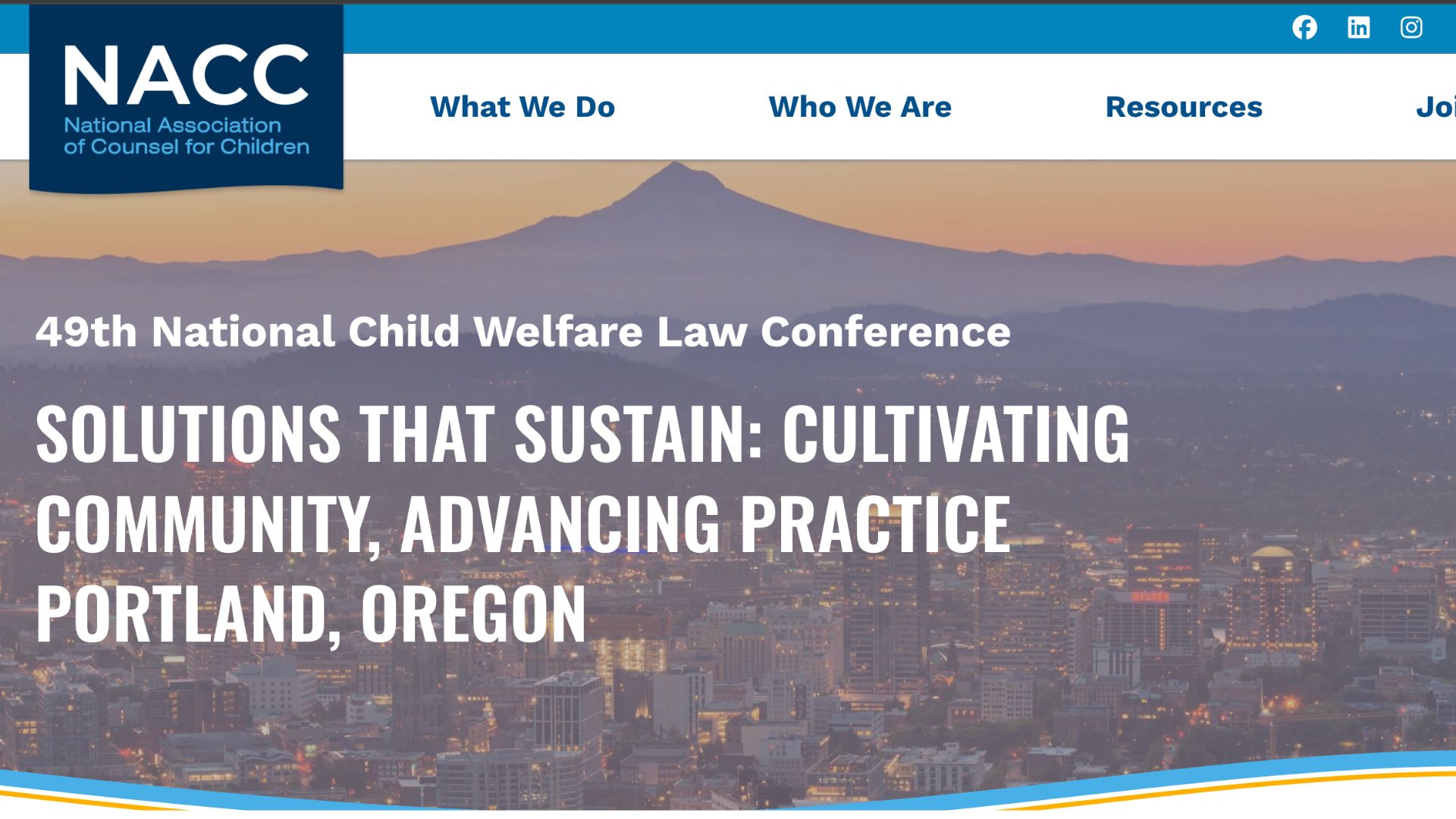 NACC
National Association of Counsel for Children

What We Do
Who We Are
Resources
Joi

49th National Child Welfare Law Conference

SOLUTIONS THAT SUSTAIN: CULTIVATING COMMUNITY, ADVANCING PRACTICE
PORTLAND, OREGON